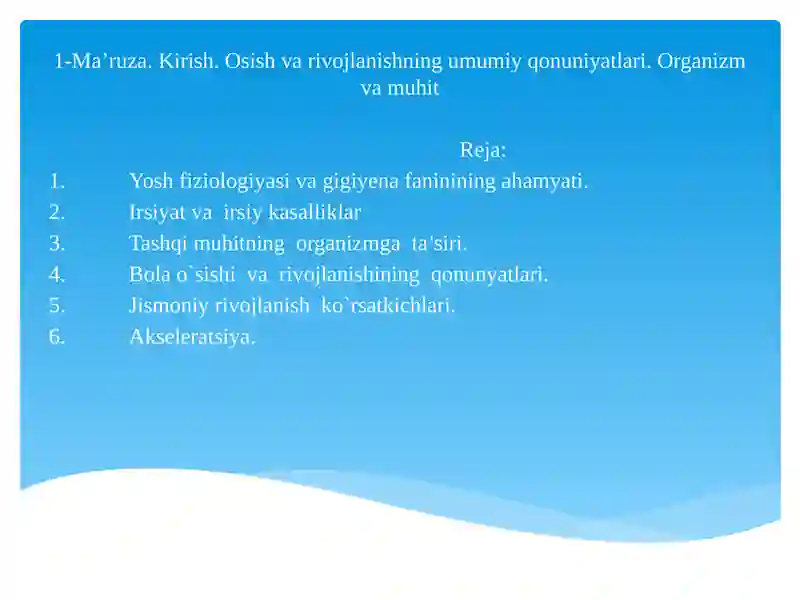 1-Ma’ruza. Kirish. Osish va rivojlanishning umumiy qonuniyatlari. Organizm va muhit

Reja:

1. Yosh fiziologiyasi va gigiyena faninining ahamyati.
2. Irsiyat va irsiy kasalliklar
3. Tashqi muhitning organizmga ta'siri.
4. Bola o`sishi va rivojlanishining qonunyatlari.
5. Jismoniy rivojlanish ko`rsatkichlari.
6. Akseleratsiya.